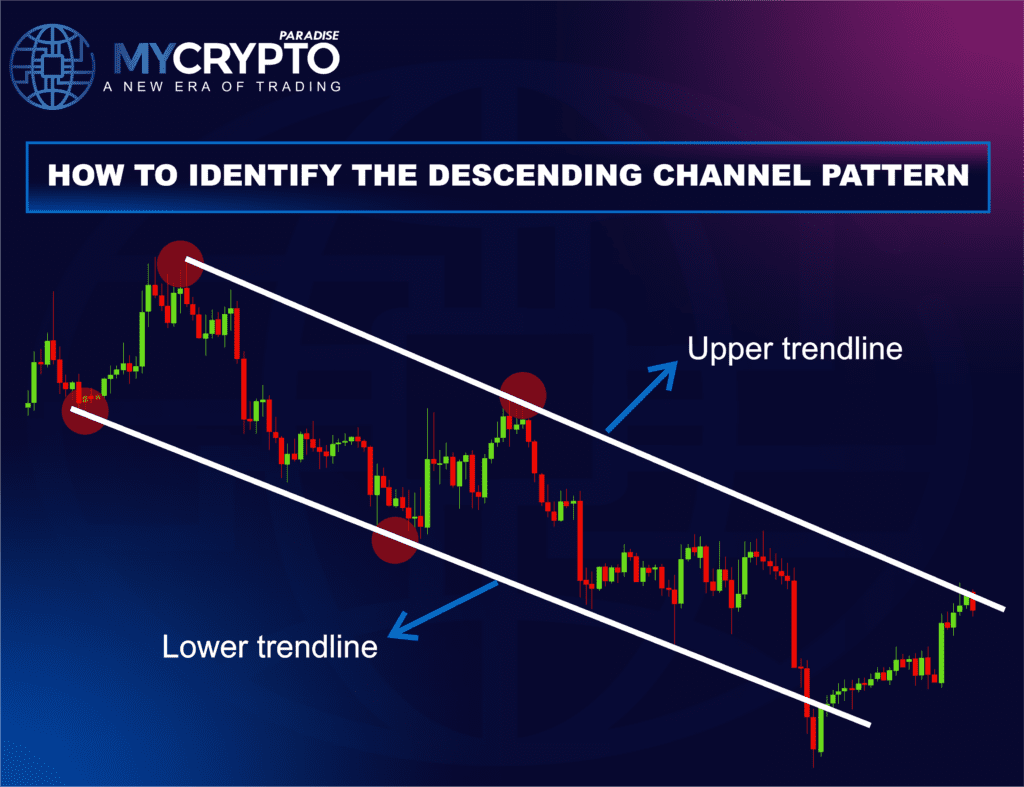 PARADISE
MYCRYPTO
A NEW ERA OF TRADING

HOW TO IDENTIFY THE DESCENDING CHANNEL PATTERN

Upper trendline

Lower trendline